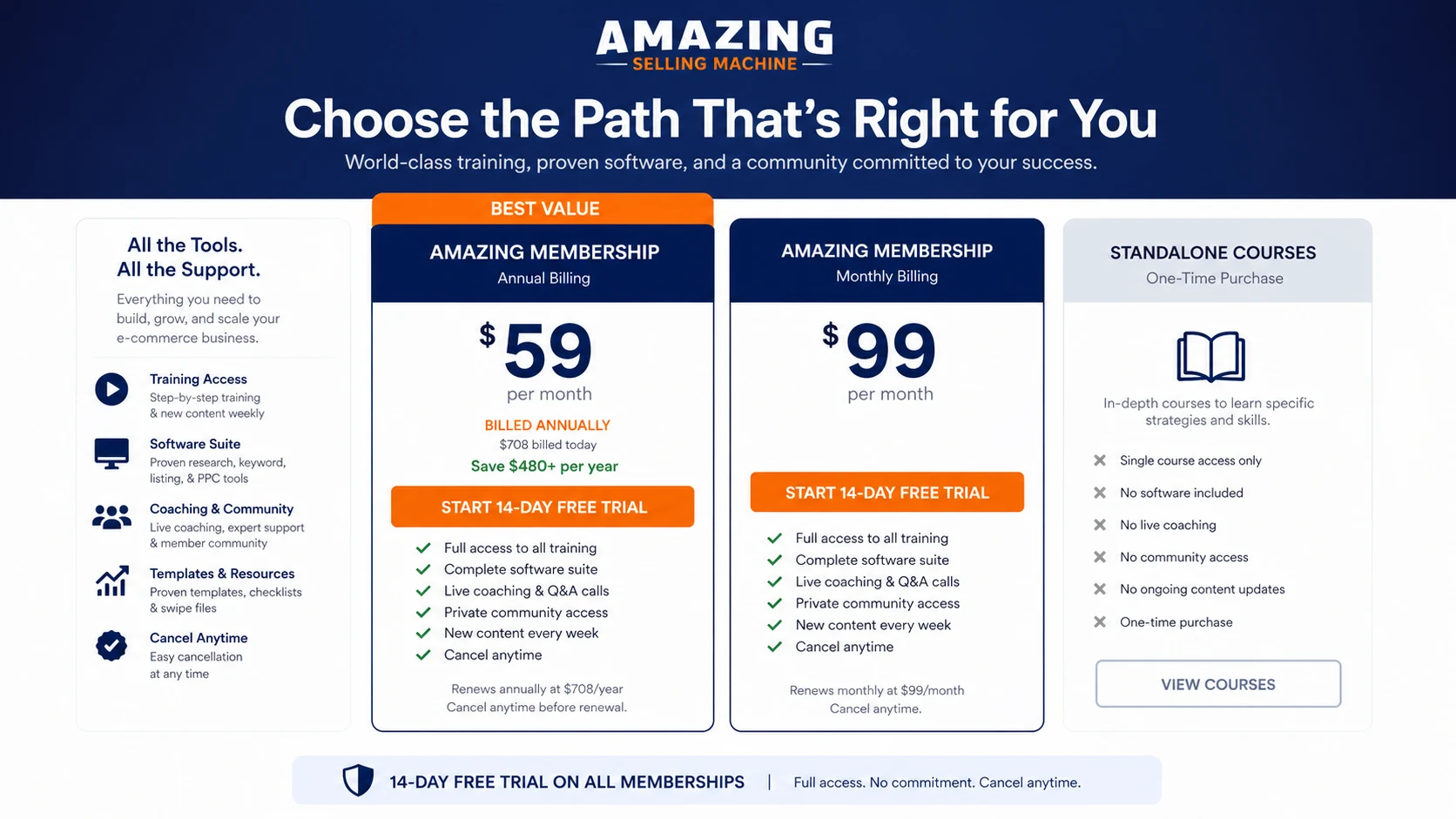 AMAZING
SELLING MACHINE

Choose the Path That's Right for You
World-class training, proven software, and a community committed to your success.

All the Tools.
All the Support.
Everything you need to build, grow, and scale your e-commerce business.

Training Access
Step-by-step training & new content weekly

Software Suite
Proven research, keyword, listing, & PPC tools

Coaching & Community
Live coaching, expert support & member community

Templates & Resources
Proven templates, checklists & swipe files

Cancel Anytime
Easy cancellation at any time

BEST VALUE
AMAZING MEMBERSHIP
Annual Billing
$59
per month
BILLED ANNUALLY
$708 billed today
Save $480+ per year
START 14-DAY FREE TRIAL
Full access to all training
Complete software suite
Live coaching & Q&A calls
Private community access
New content every week
Cancel anytime
Renews annually at $708/year
Cancel anytime before renewal.

AMAZING MEMBERSHIP
Monthly Billing
$99
per month
START 14-DAY FREE TRIAL
Full access to all training
Complete software suite
Live coaching & Q&A calls
Private community access
New content every week
Cancel anytime
Renews monthly at $99/month
Cancel anytime.

STANDALONE COURSES
One-Time Purchase
In-depth courses to learn specific strategies and skills.
Single course access only
No software included
No live coaching
No community access
No ongoing content updates
One-time purchase
VIEW COURSES

14-DAY FREE TRIAL ON ALL MEMBERSHIPS | Full access. No commitment. Cancel anytime.